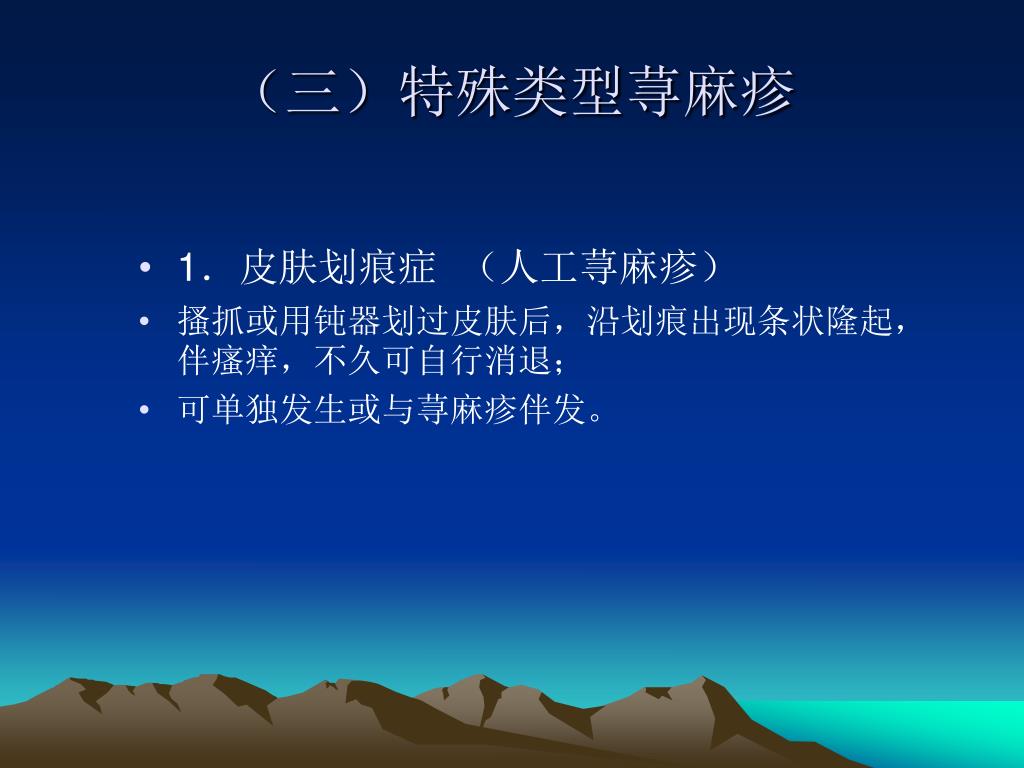 （三）特殊类型荨麻疹

• 1．皮肤划痕症 （人工荨麻疹）
• 搔抓或用钝器划过皮肤后，沿划痕出现条状隆起，伴瘙痒，不久可自行消退；
• 可单独发生或与荨麻疹伴发。